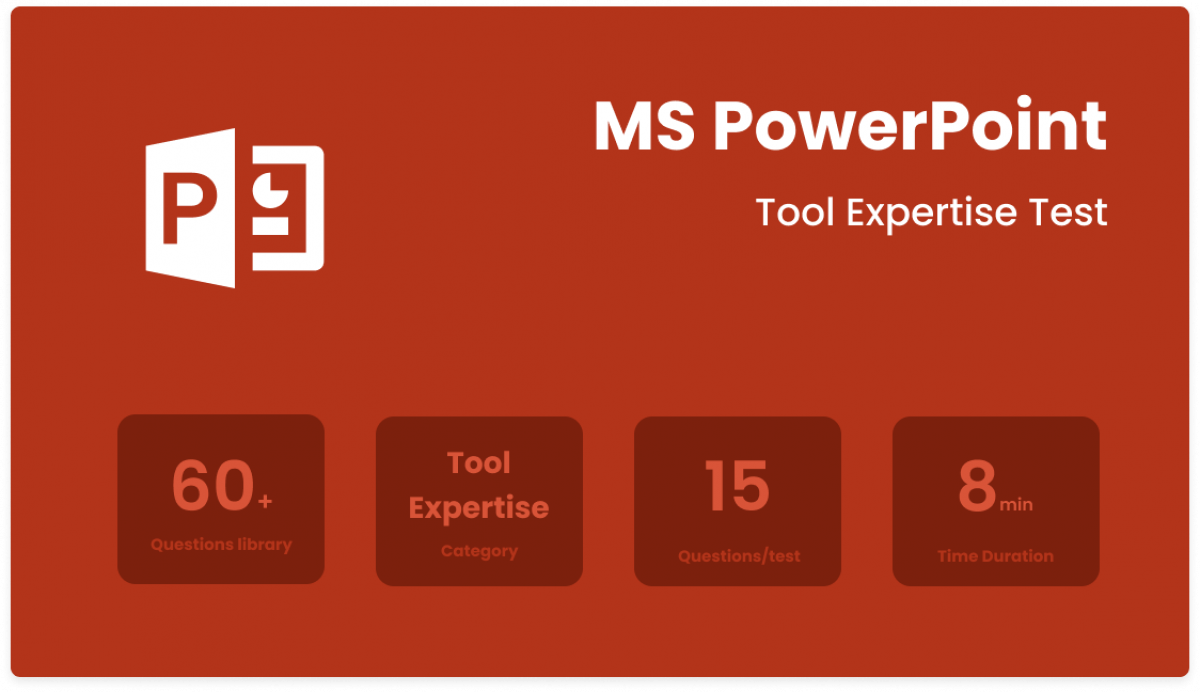 P

MS PowerPoint

Tool Expertise Test

60+
Questions library

Tool Expertise
Category

15
Questions/test

8min
Time Duration